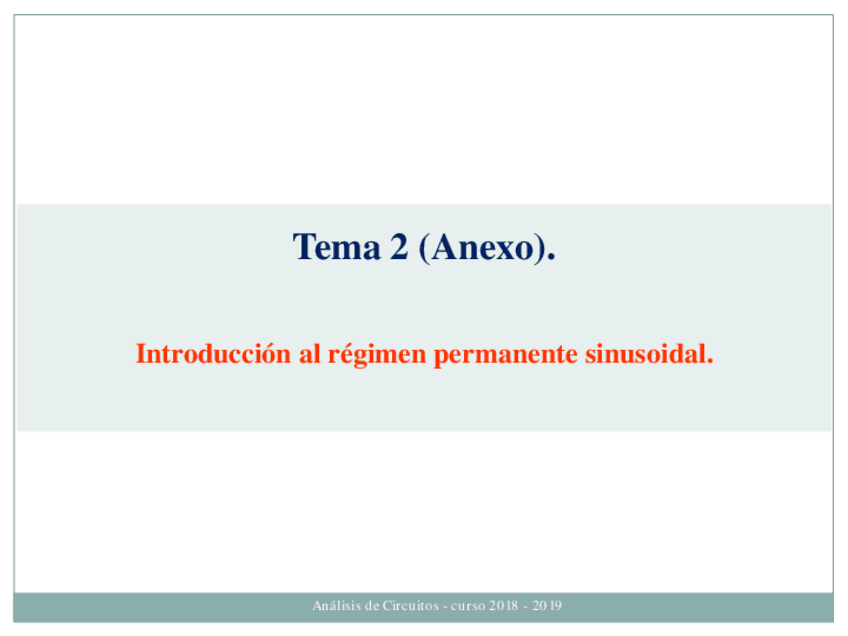 Tema 2 (Anexo).

Introducción al régimen permanente sinusoidal.

Análisis de Circuitos - curso 2018 - 2019